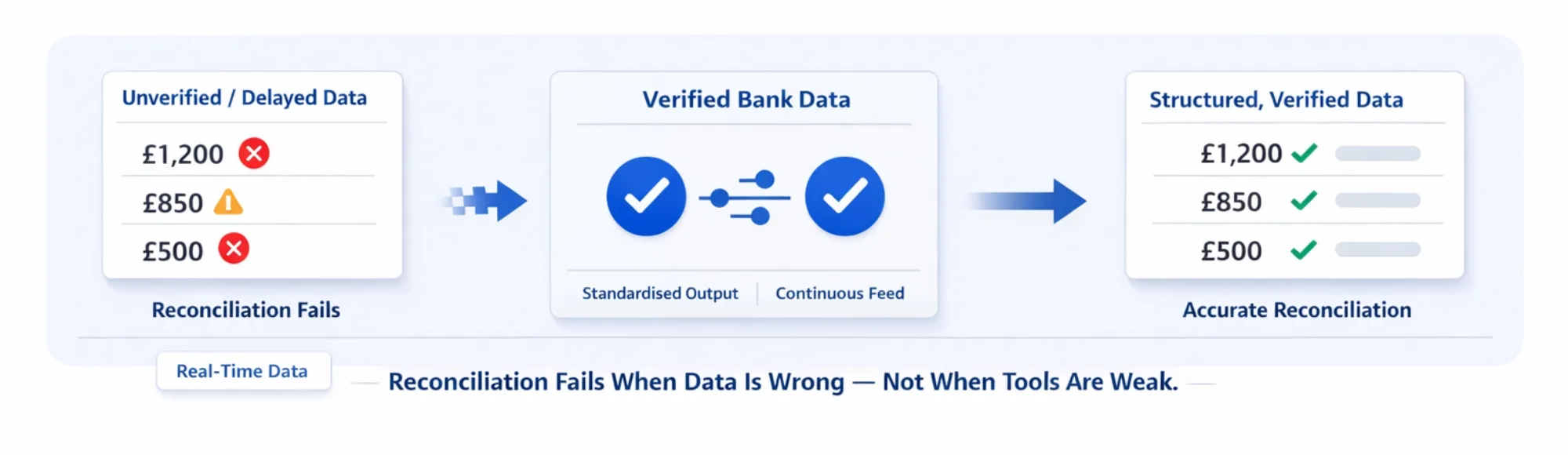 Unverified / Delayed Data

£1,200

£850

£500

Reconciliation Fails

Verified Bank Data

Standardised Output

Continuous Feed

Structured, Verified Data

£1,200

£850

£500

Accurate Reconciliation

Real-Time Data

Reconciliation Fails When Data Is Wrong — Not When Tools Are Weak.